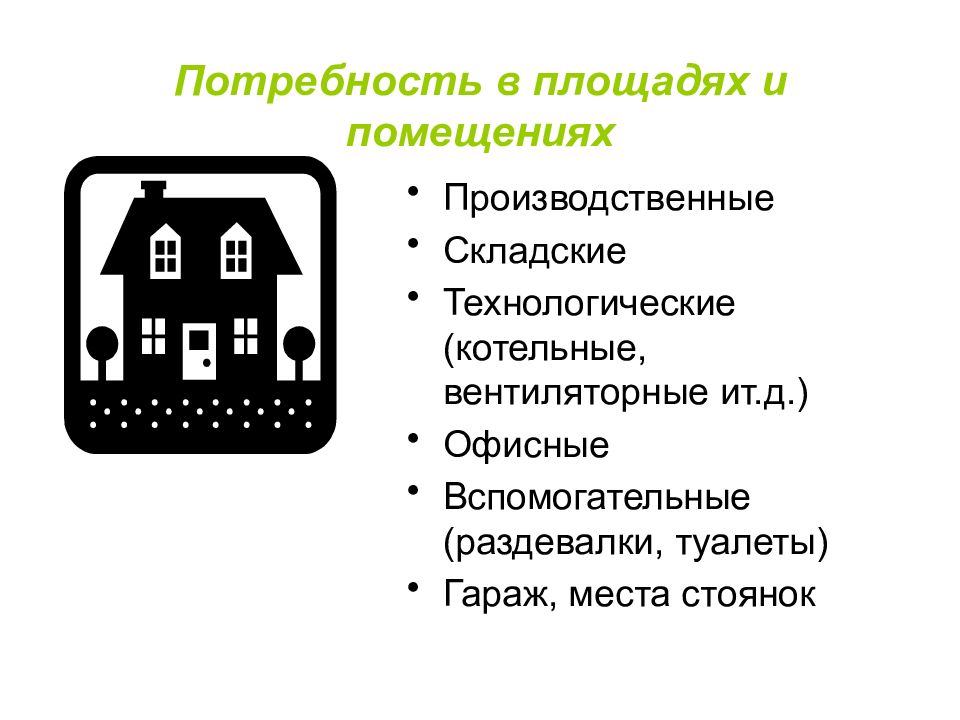 Потребность в площадях и помещениях

• Производственные
• Складские
• Технологические (котельные, вентиляторные ит.д.)
• Офисные
• Вспомогательные (раздевалки, туалеты)
• Гараж, места стоянок